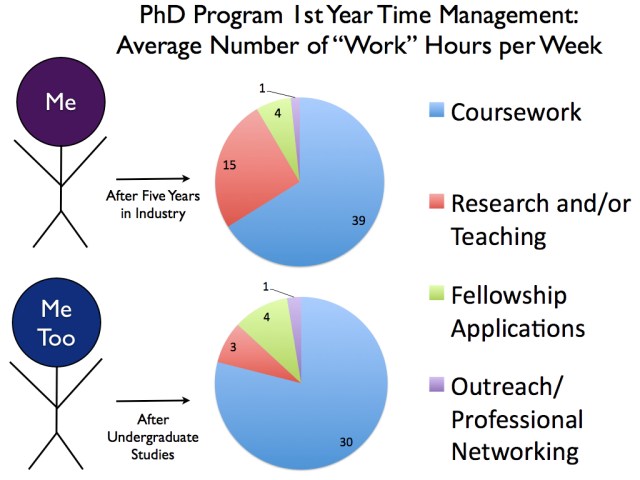 PhD Program 1st Year Time Management: Average Number of "Work" Hours per Week

Me

After Five Years in Industry

1
4
15
39

Me Too

After Undergraduate Studies

1
4
3
30

Coursework

Research and/or Teaching

Fellowship Applications

Outreach/ Professional Networking